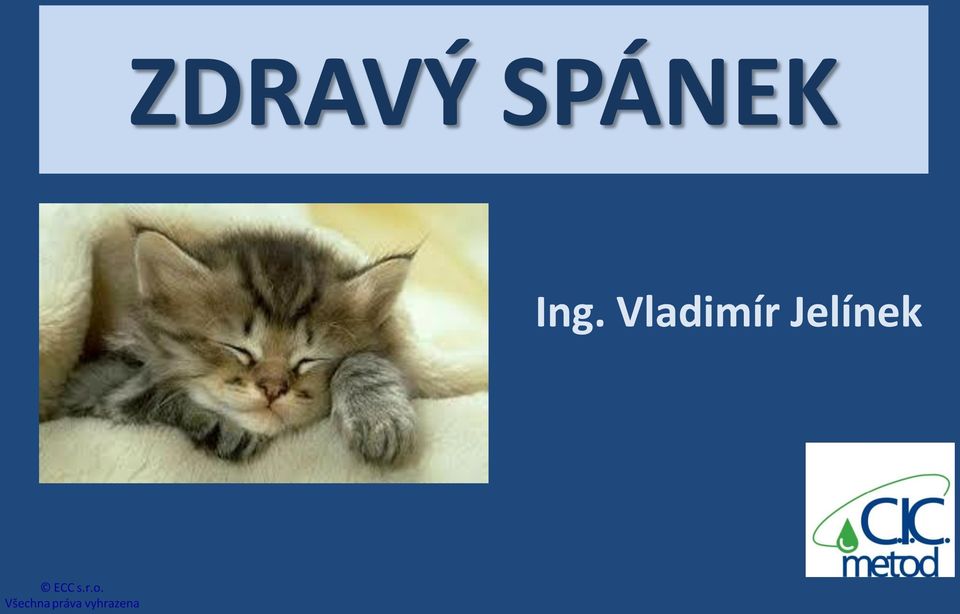 ZDRAVÝ SPÁNEK

Ing. Vladimír Jelínek

C.I.C. metod

© ECC s.r.o.
Všechna práva vyhrazena